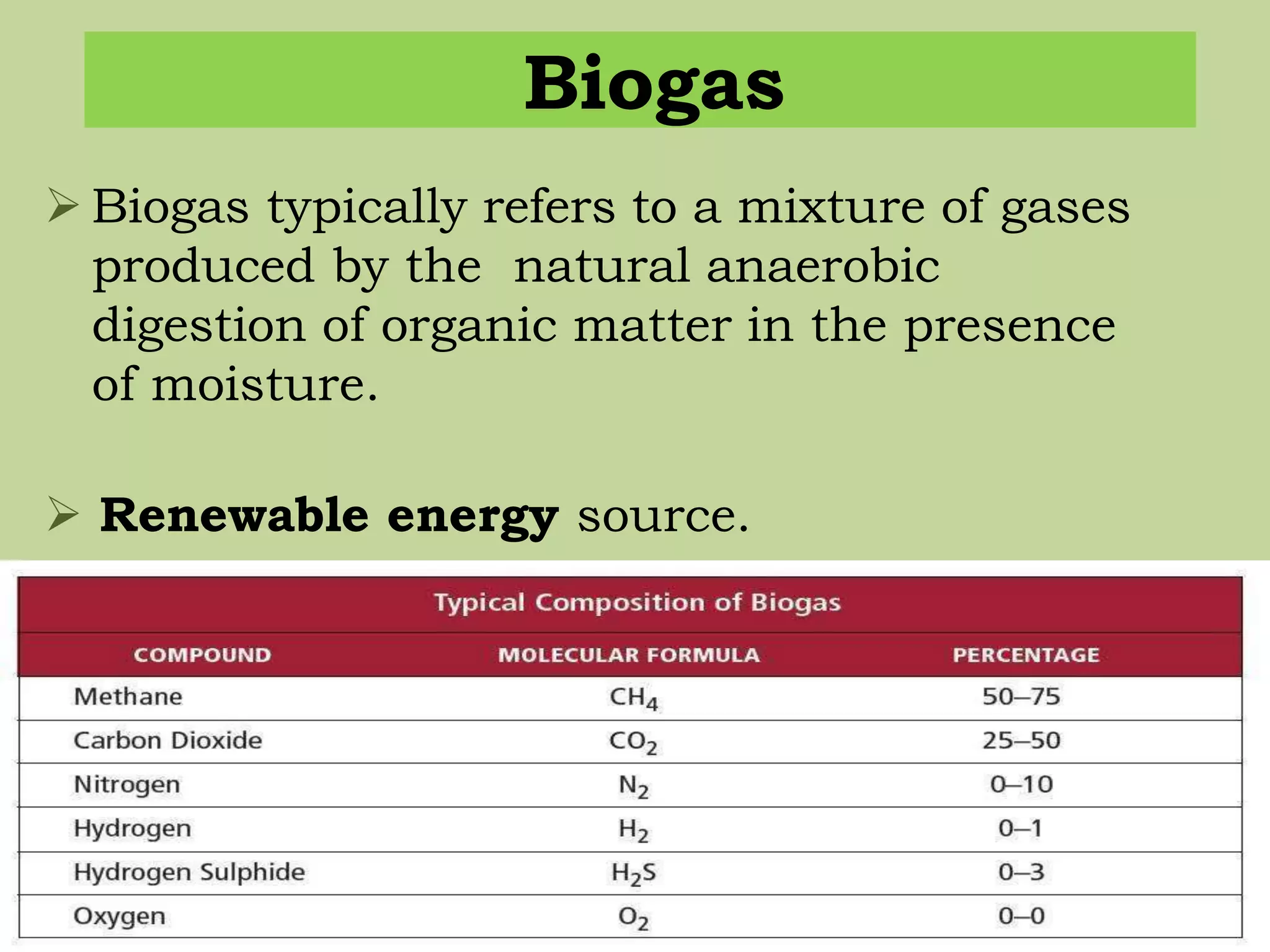 Biogas

➢ Biogas typically refers to a mixture of gases produced by the natural anaerobic digestion of organic matter in the presence of moisture.

➢ Renewable energy source.

Typical Composition of Biogas

| COMPOUND | MOLECULAR FORMULA | PERCENTAGE |
|---|---|---|
| Methane | $CH_4$ | 50–75 |
| Carbon Dioxide | $CO_2$ | 25–50 |
| Nitrogen | $N_2$ | 0–10 |
| Hydrogen | $H_2$ | 0–1 |
| Hydrogen Sulphide | $H_2S$ | 0–3 |
| Oxygen | $O_2$ | 0–0 |